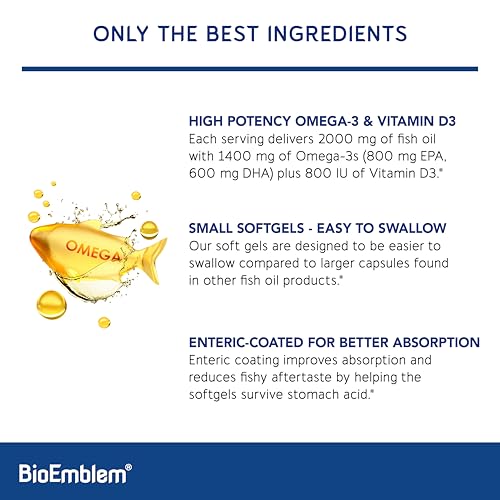 ONLY THE BEST INGREDIENTS

OMEGA

HIGH POTENCY OMEGA-3 & VITAMIN D3
Each serving delivers 2000 mg of fish oil with 1400 mg of Omega-3s (800 mg EPA, 600 mg DHA) plus 800 IU of Vitamin D3.*

SMALL SOFTGELS - EASY TO SWALLOW
Our soft gels are designed to be easier to swallow compared to larger capsules found in other fish oil products.*

ENTERIC-COATED FOR BETTER ABSORPTION
Enteric coating improves absorption and reduces fishy aftertaste by helping the softgels survive stomach acid.*

BioEmblem®